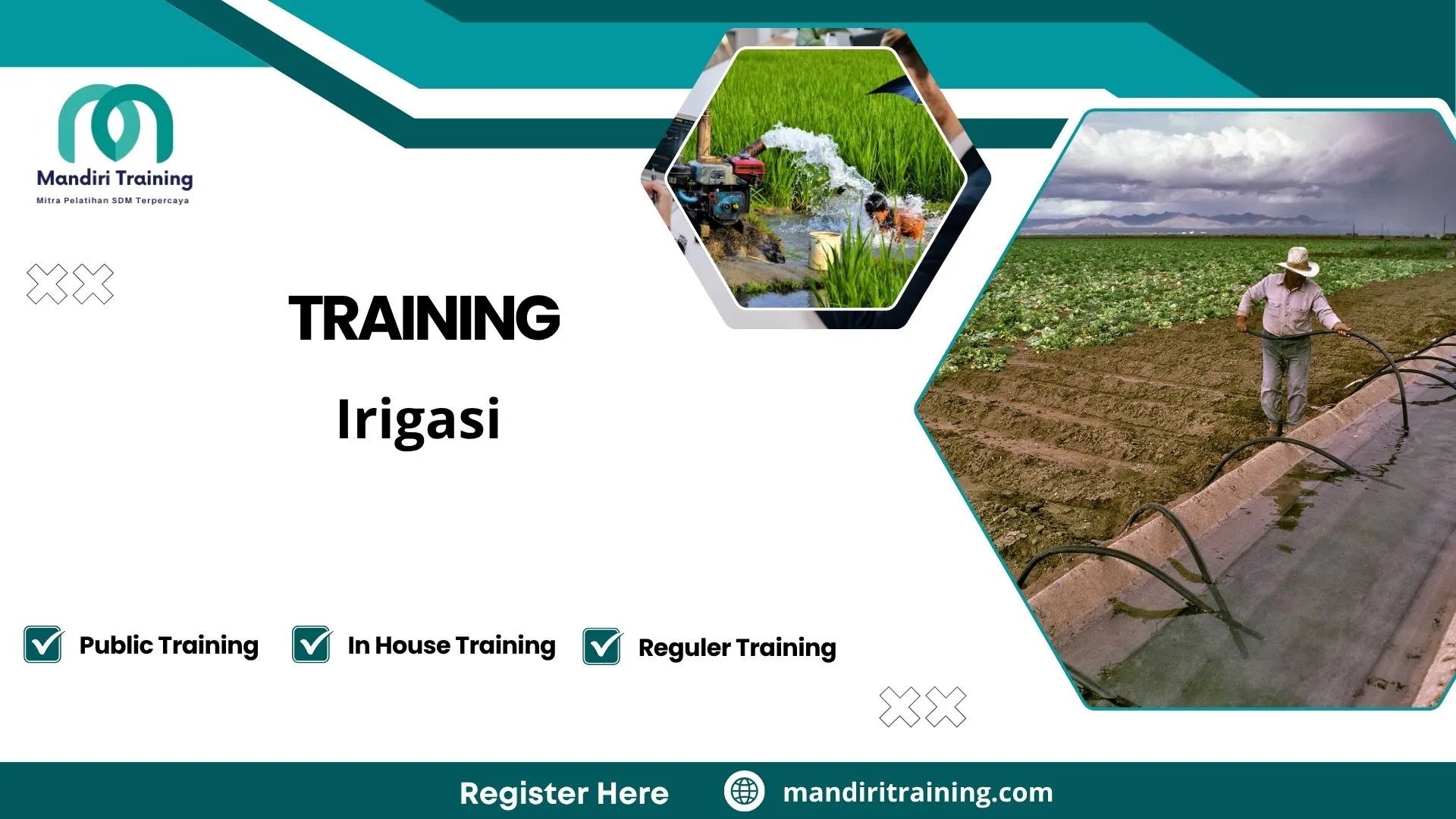 Mandiri Training
Mitra Pelatihan SDM Terpercaya

TRAINING

Irigasi

Public Training
In House Training
Reguler Training

Register Here
mandiritraining.com